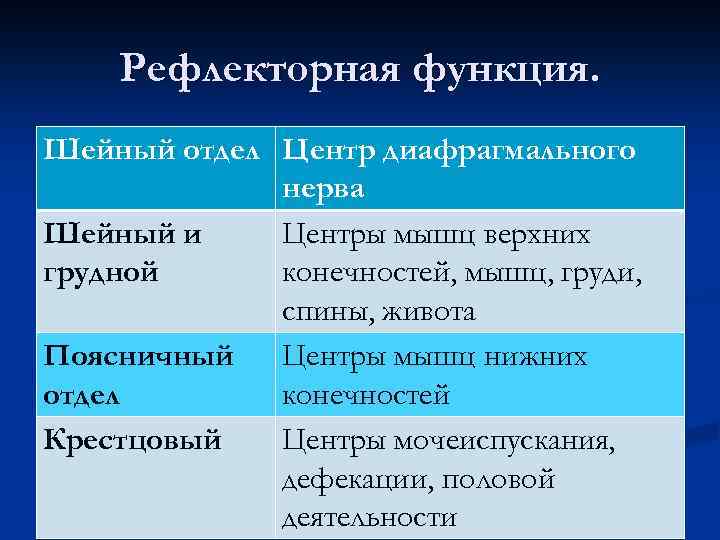 Рефлекторная функция.

| Шейный отдел | Центр диафрагмального нерва |
|---|---|
| Шейный и грудной | Центры мышц верхних конечностей, мышц, груди, спины, живота |
| Поясничный отдел | Центры мышц нижних конечностей |
| Крестцовый | Центры мочеиспускания, дефекации, половой деятельности |